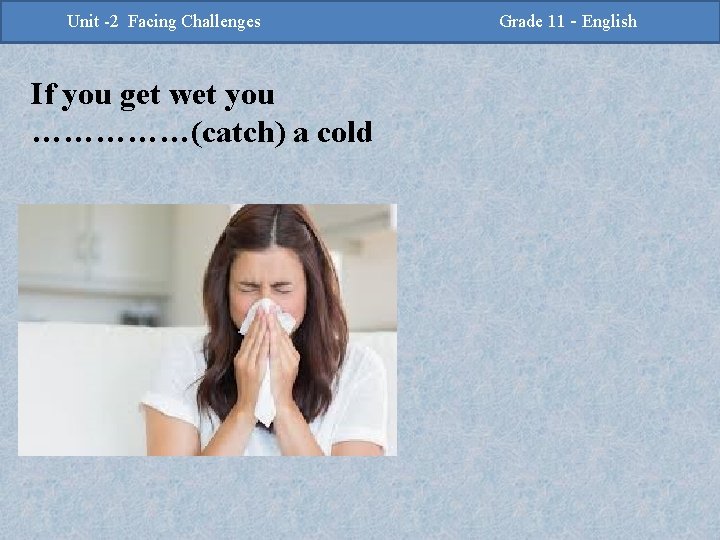 Unit -2 Facing Challenges Grade 11 - English

If you get wet you ……………(catch) a cold